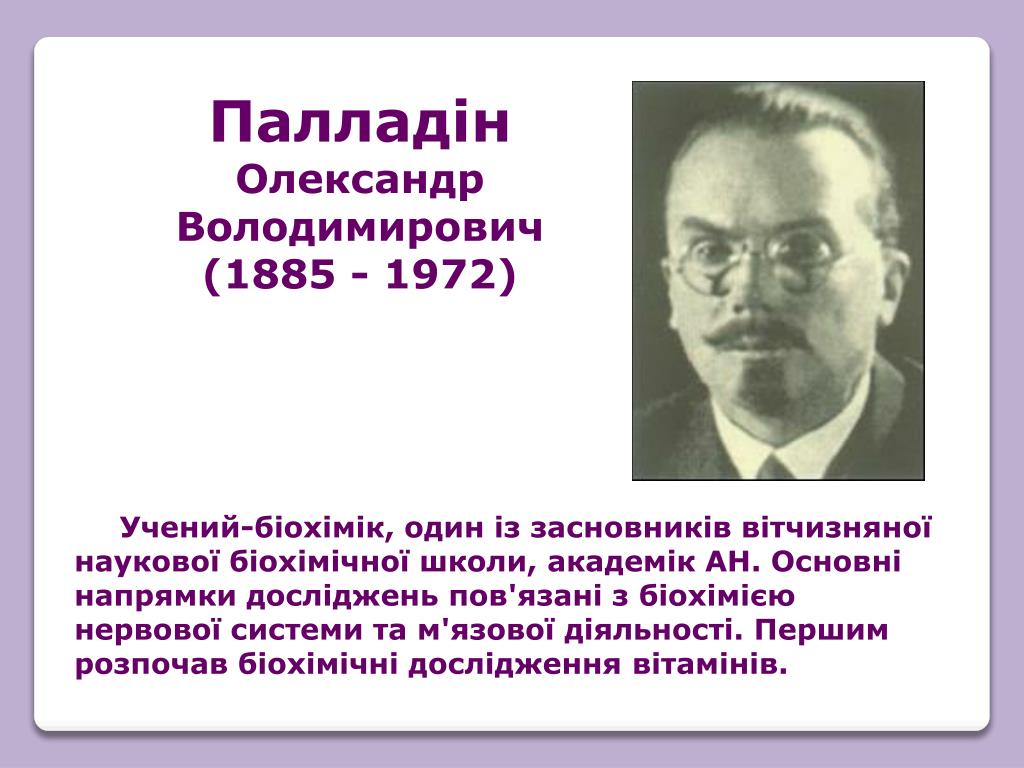 Палладін
Олександр Володимирович
(1885 - 1972)

Учений-біохімік, один із засновників вітчизняної наукової біохімічної школи, академік АН. Основні напрямки досліджень пов'язані з біохімією нервової системи та м'язової діяльності. Першим розпочав біохімічні дослідження вітамінів.